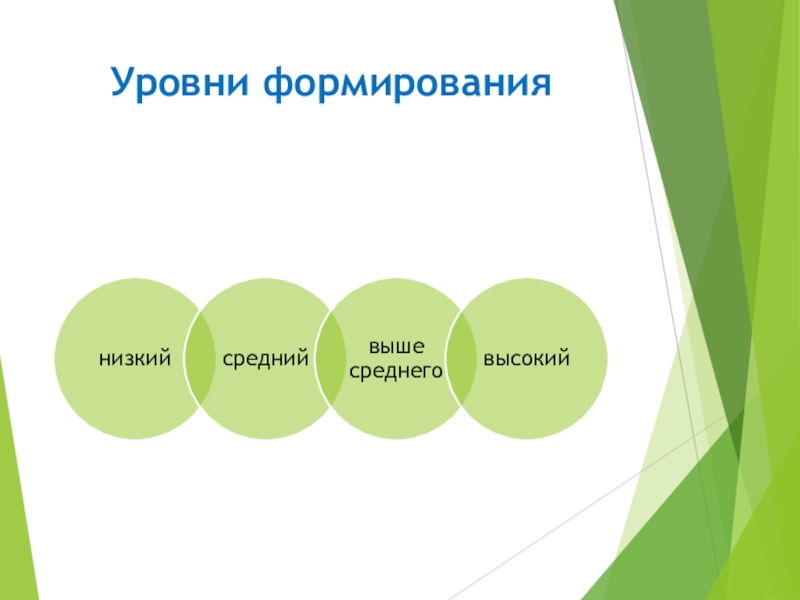 Уровни формирования

низкий

средний

выше среднего

высокий